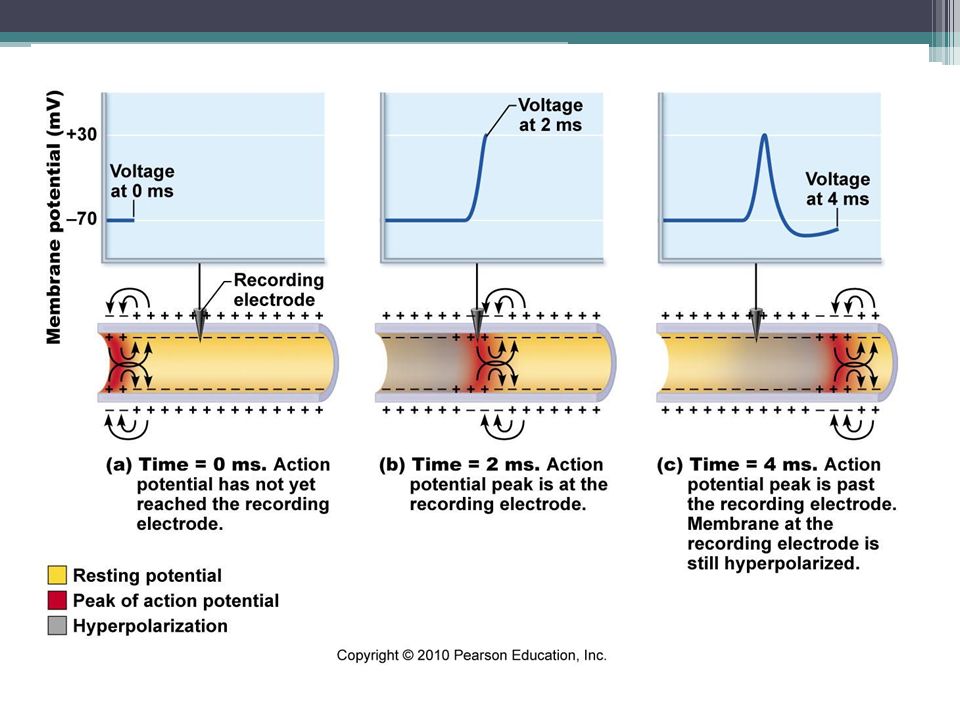 Membrane potential (mV)

+30

–70

Voltage at 0 ms

Recording electrode

Voltage at 2 ms

Voltage at 4 ms

(a) Time = 0 ms. Action potential has not yet reached the recording electrode.

(b) Time = 2 ms. Action potential peak is at the recording electrode.

(c) Time = 4 ms. Action potential peak is past the recording electrode. Membrane at the recording electrode is still hyperpolarized.

Resting potential
Peak of action potential
Hyperpolarization

Copyright © 2010 Pearson Education, Inc.